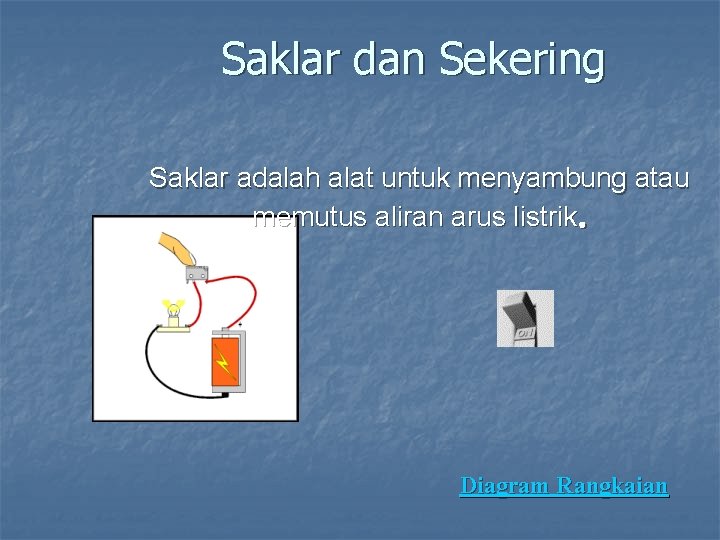 Saklar dan Sekering

Saklar adalah alat untuk menyambung atau memutus aliran arus listrik.

+

ON

Diagram Rangkaian